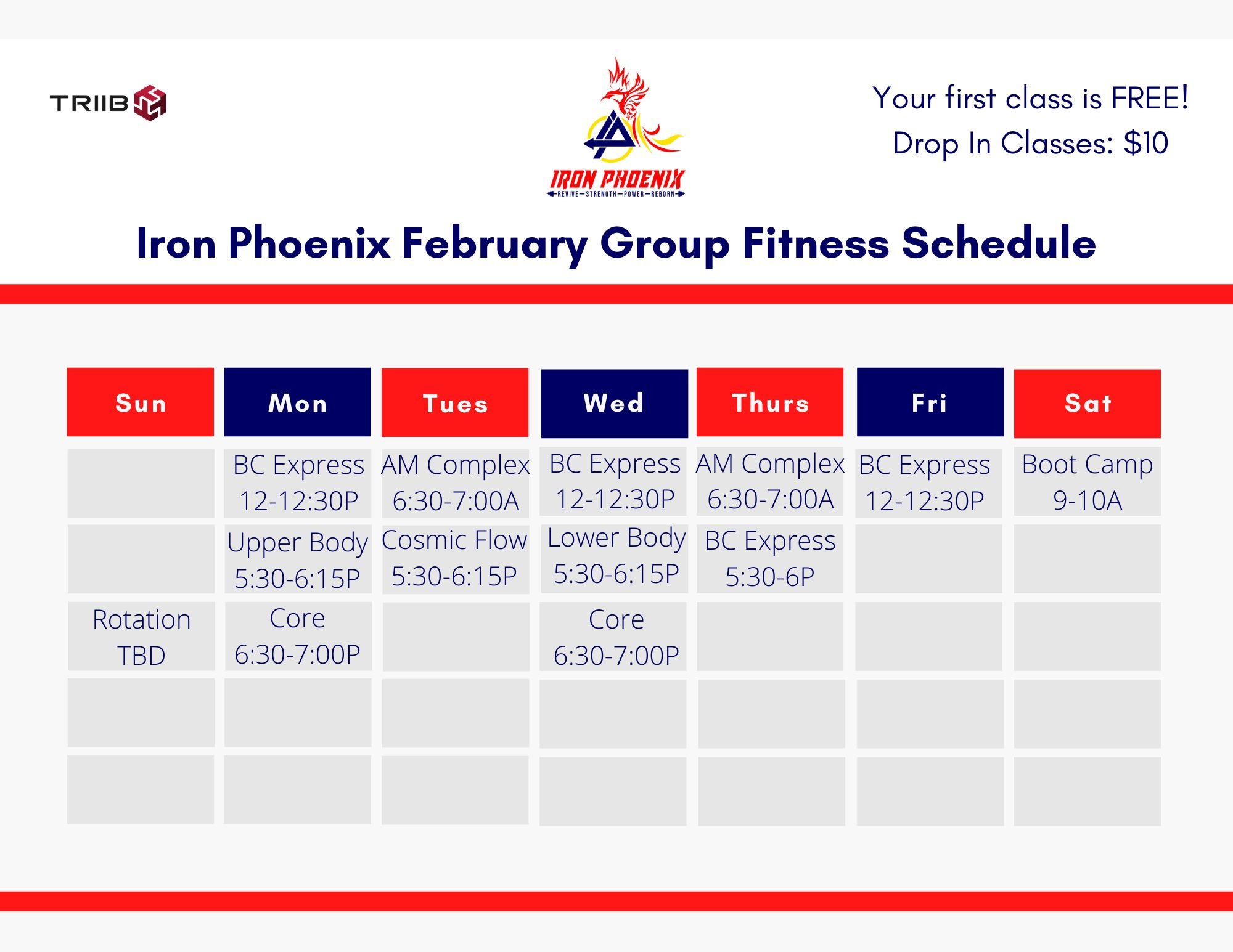 TRIIB

IRON PHOENIX
REVIVE—STRENGTH—POWER—REBORN

Your first class is FREE!
Drop In Classes: $10

Iron Phoenix February Group Fitness Schedule

| Sun | Mon | Tues | Wed | Thurs | Fri | Sat |
|---|---|---|---|---|---|---|
| | BC Express 12-12:30P | AM Complex 6:30-7:00A | BC Express 12-12:30P | AM Complex 6:30-7:00A | BC Express 12-12:30P | Boot Camp 9-10A |
| | Upper Body 5:30-6:15P | Cosmic Flow 5:30-6:15P | Lower Body 5:30-6:15P | BC Express 5:30-6P | | |
| Rotation TBD | Core 6:30-7:00P | | Core 6:30-7:00P | | | |
| | | | | | | |
| | | | | | | |